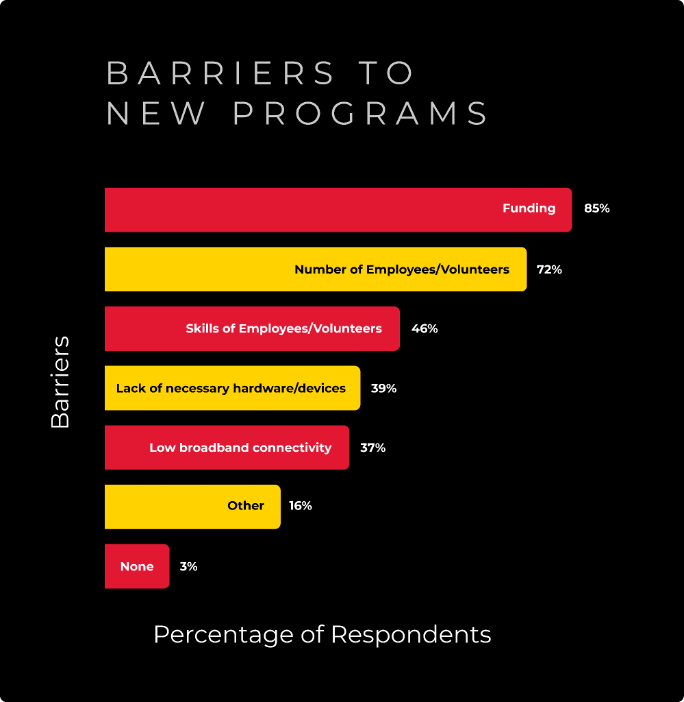 BARRIERS TO NEW PROGRAMS

Barriers

Funding 85%

Number of Employees/Volunteers 72%

Skills of Employees/Volunteers 46%

Lack of necessary hardware/devices 39%

Low broadband connectivity 37%

Other 16%

None 3%

Percentage of Respondents